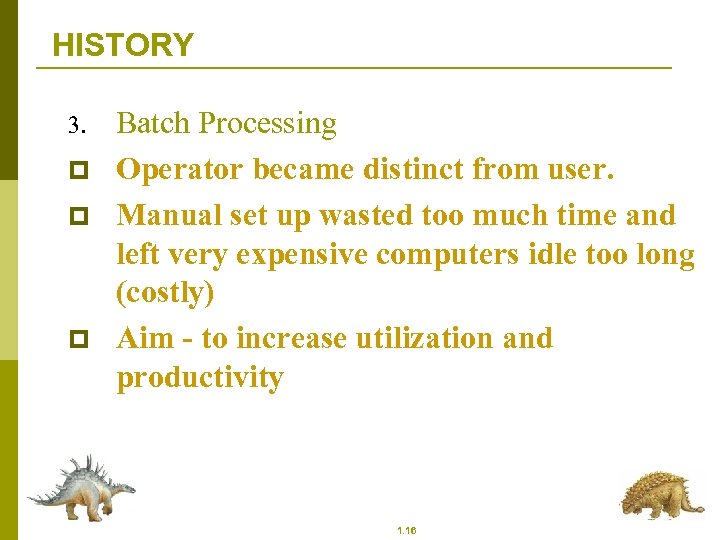 HISTORY

3. Batch Processing

Operator became distinct from user.

Manual set up wasted too much time and left very expensive computers idle too long (costly)

Aim - to increase utilization and productivity

1.16